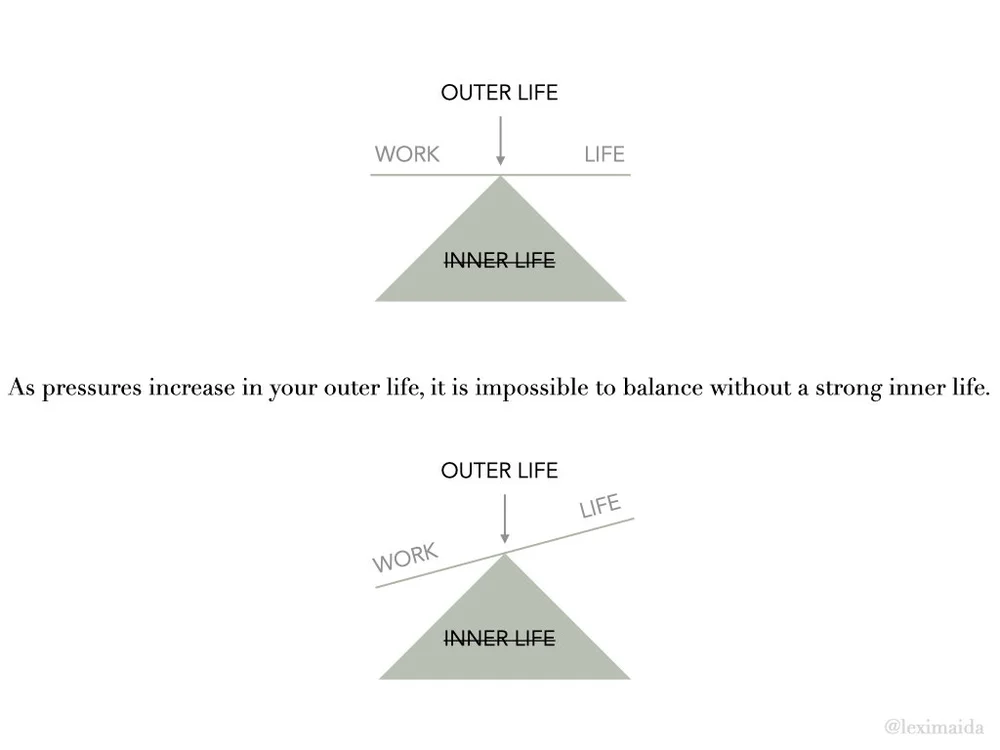 OUTER LIFE

WORK LIFE

~~INNER LIFE~~

As pressures increase in your outer life, it is impossible to balance without a strong inner life.

OUTER LIFE

WORK LIFE

~~INNER LIFE~~

@leximaida